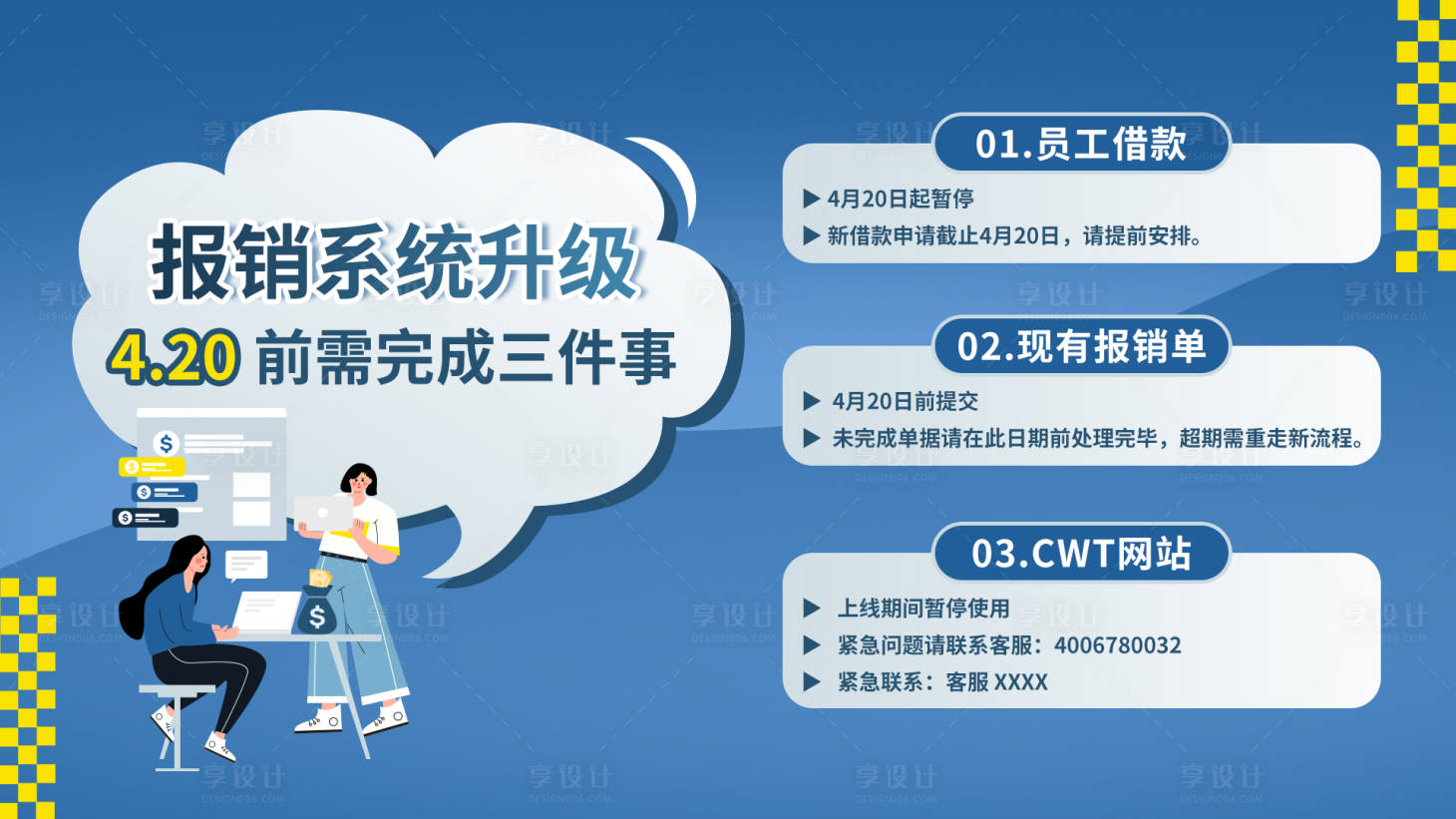 报销系统升级

4.20 前需完成三件事

01.员工借款

▶ 4月20日起暂停

▶ 新借款申请截止4月20日，请提前安排。

02.现有报销单

▶ 4月20日前提交

▶ 未完成单据请在此日期前处理完毕，超期需重走新流程。

03.CWT网站

▶ 上线期间暂停使用

▶ 紧急问题请联系客服：4006780032

▶ 紧急联系：客服 XXXX

享设计 DESIGN006.COM